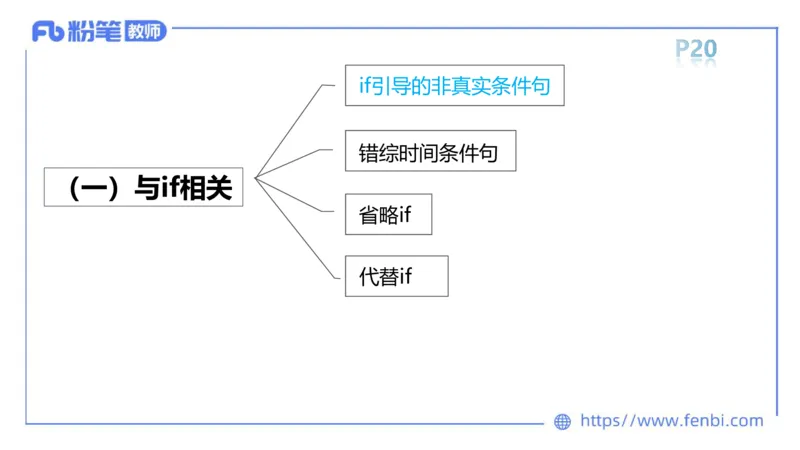 Fb 粉笔 教师

P20

（一）与if相关

if引导的非真实条件句

错综时间条件句

省略if

代替if

https://www.fenbi.com